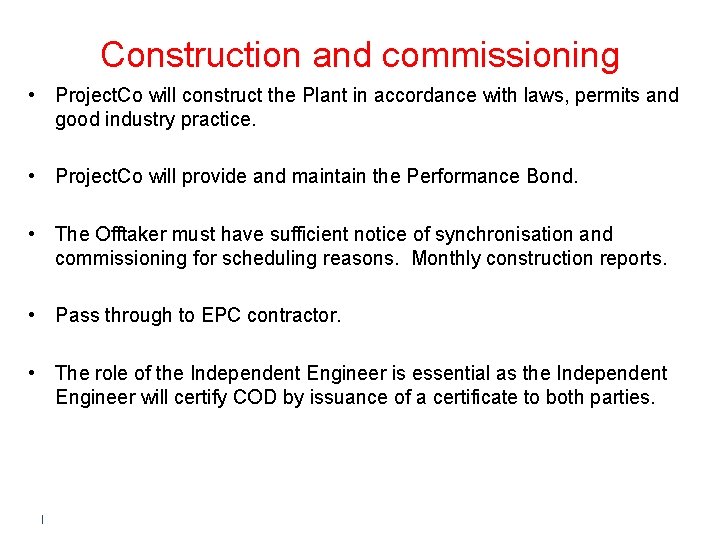 Construction and commissioning

• ProjectCo will construct the Plant in accordance with laws, permits and good industry practice.

• ProjectCo will provide and maintain the Performance Bond.

• The Offtaker must have sufficient notice of synchronisation and commissioning for scheduling reasons. Monthly construction reports.

• Pass through to EPC contractor.

• The role of the Independent Engineer is essential as the Independent Engineer will certify COD by issuance of a certificate to both parties.